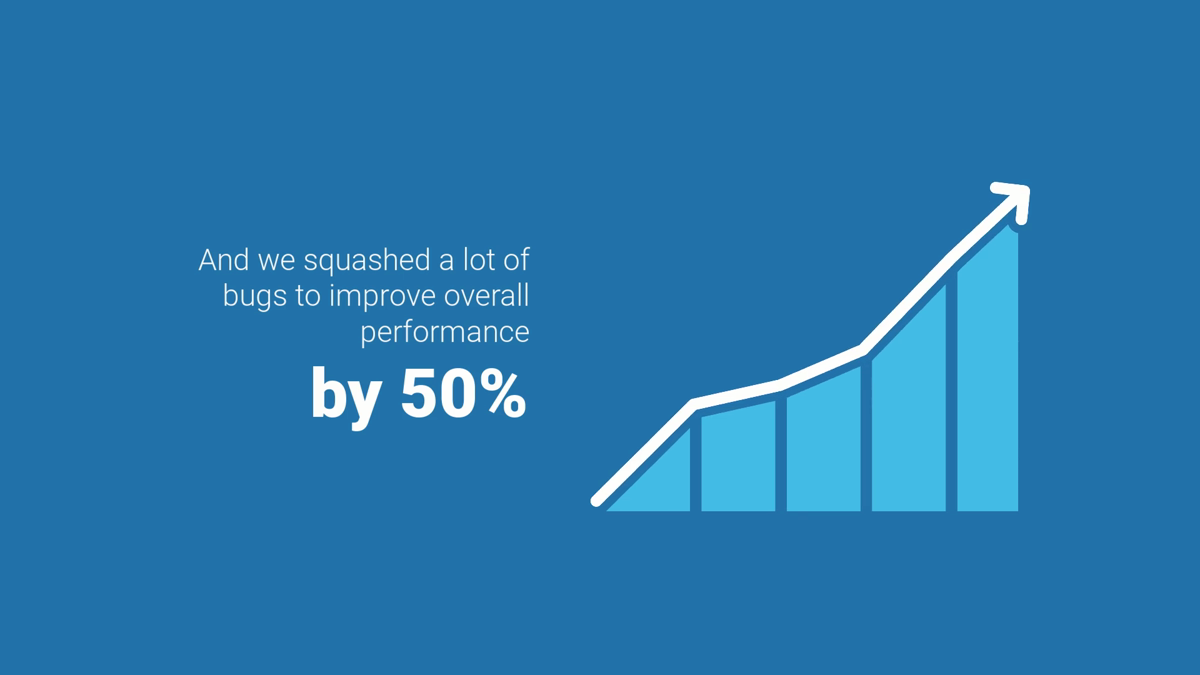 And we squashed a lot of bugs to improve overall performance

by 50%